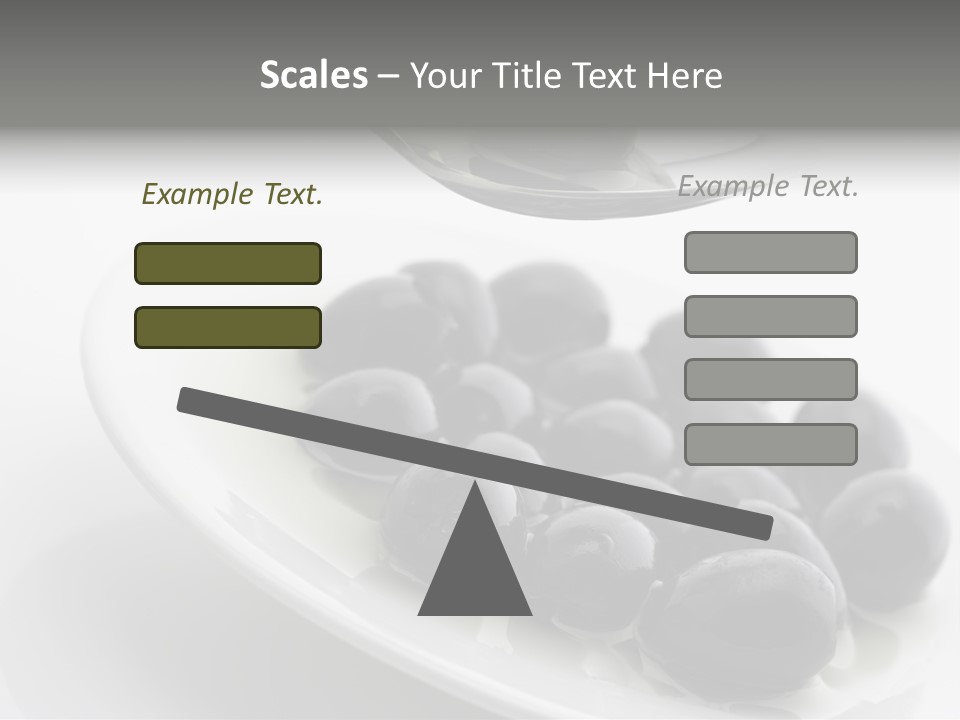 Scales – Your Title Text Here

Example Text.

Example Text.